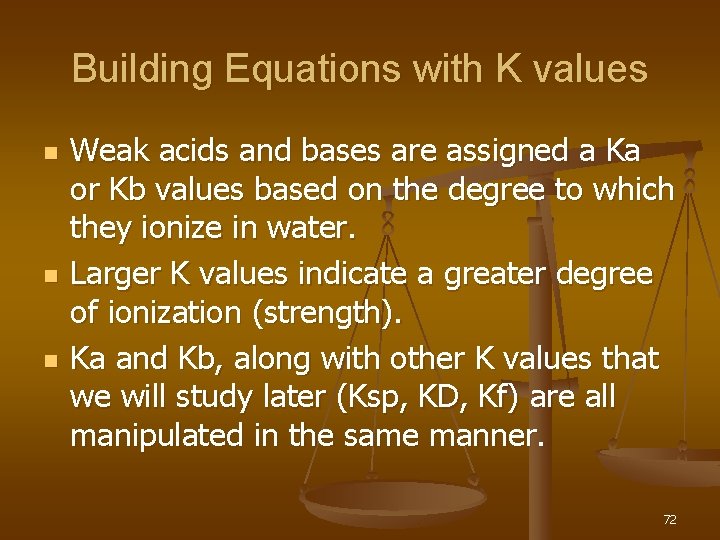 Building Equations with K values

Weak acids and bases are assigned a Ka or Kb values based on the degree to which they ionize in water.

Larger K values indicate a greater degree of ionization (strength).

Ka and Kb, along with other K values that we will study later (Ksp, KD, Kf) are all manipulated in the same manner.

72